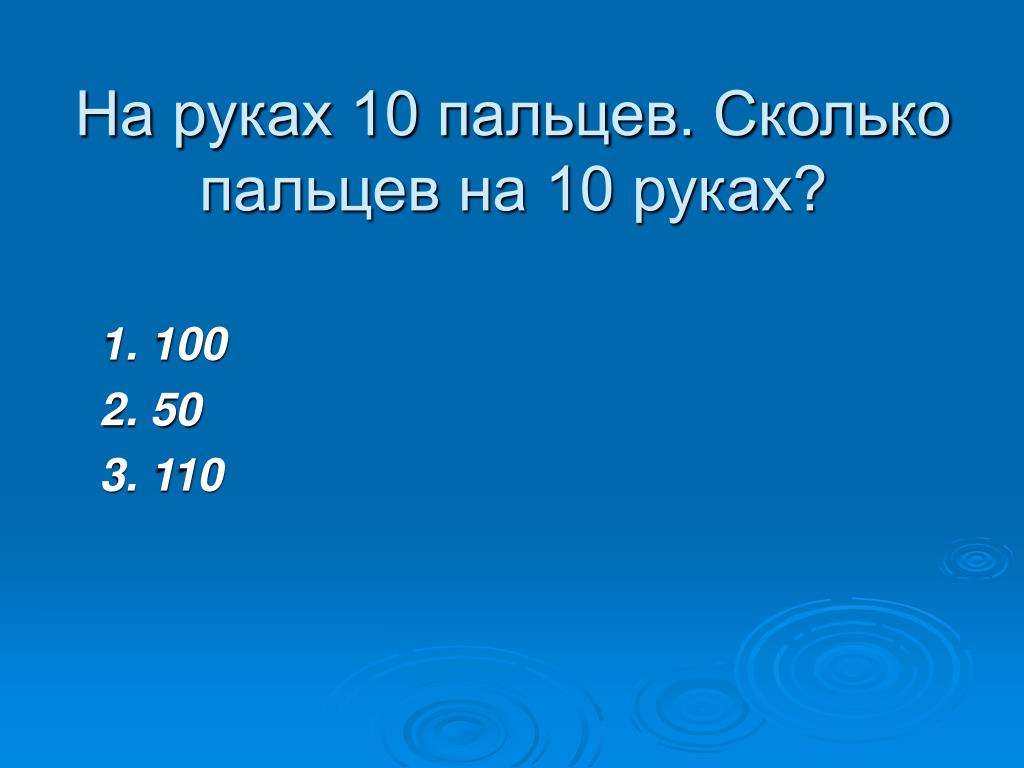 На руках 10 пальцев. Сколько пальцев на 10 руках?

1. 100
2. 50
3. 110